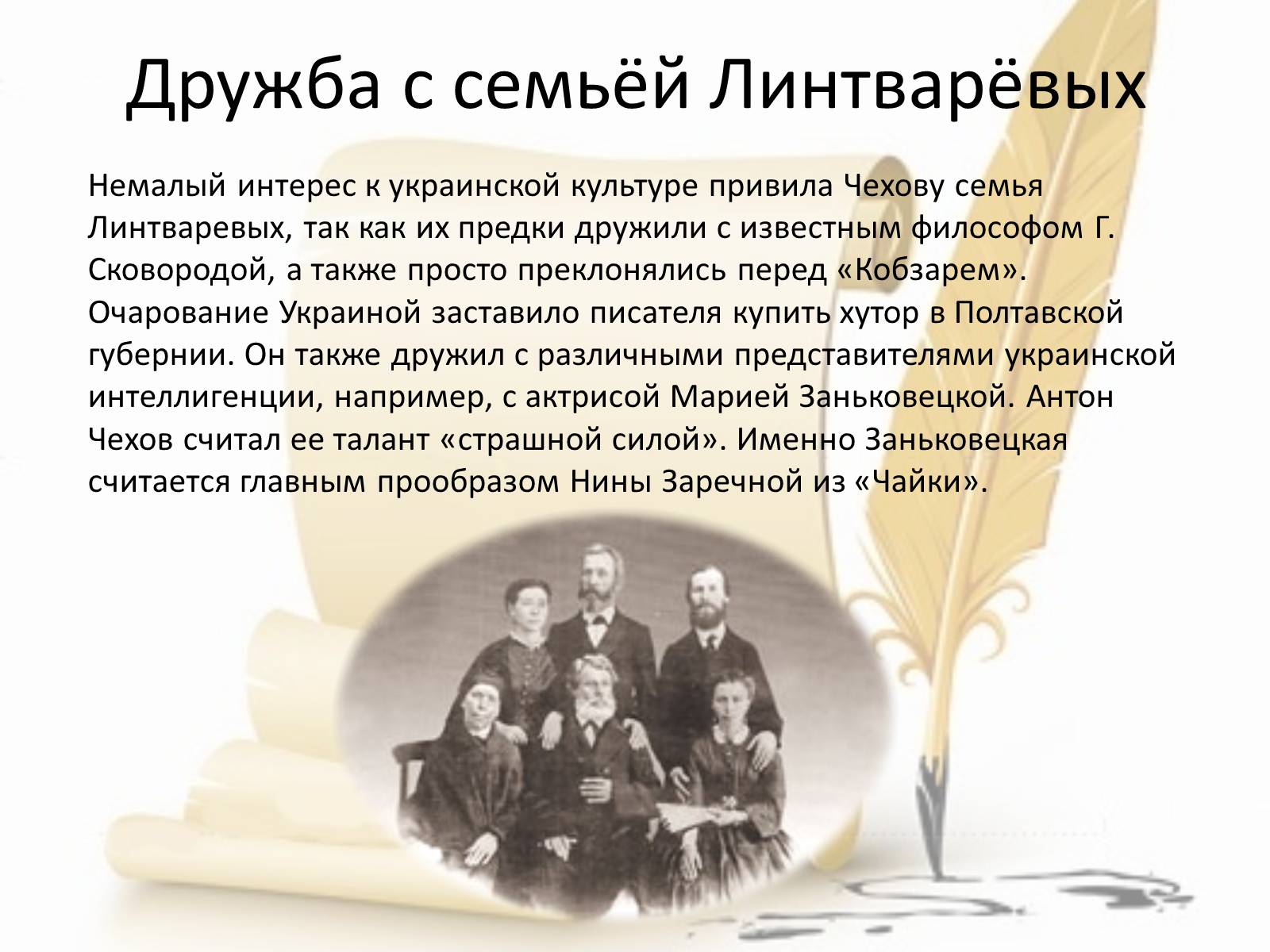 Дружба с семьёй Линтварёвых

Немалый интерес к украинской культуре привила Чехову семья Линтваревых, так как их предки дружили с известным философом Г. Сковородой, а также просто преклонялись перед «Кобзарем». Очарование Украиной заставило писателя купить хутор в Полтавской губернии. Он также дружил с различными представителями украинской интеллигенции, например, с актрисой Марией Заньковецкой. Антон Чехов считал ее талант «страшной силой». Именно Заньковецкая считается главным прообразом Нины Заречной из «Чайки».